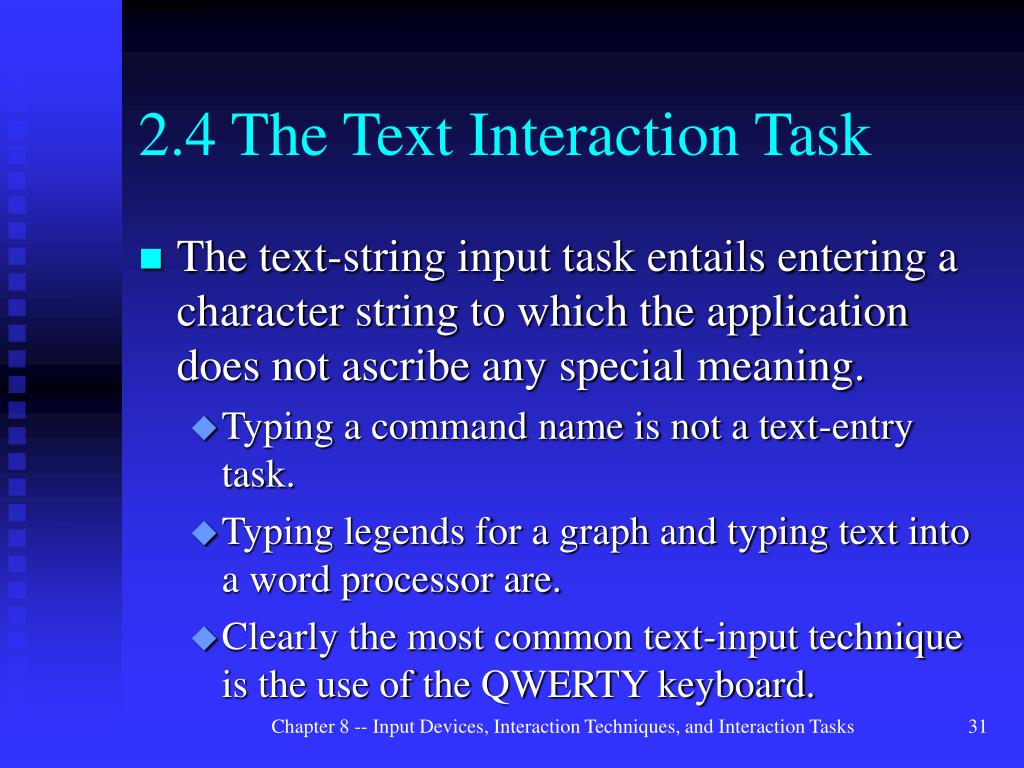 2.4 The Text Interaction Task

The text-string input task entails entering a character string to which the application does not ascribe any special meaning.

Typing a command name is not a text-entry task.

Typing legends for a graph and typing text into a word processor are.

Clearly the most common text-input technique is the use of the QWERTY keyboard.

Chapter 8 -- Input Devices, Interaction Techniques, and Interaction Tasks

31